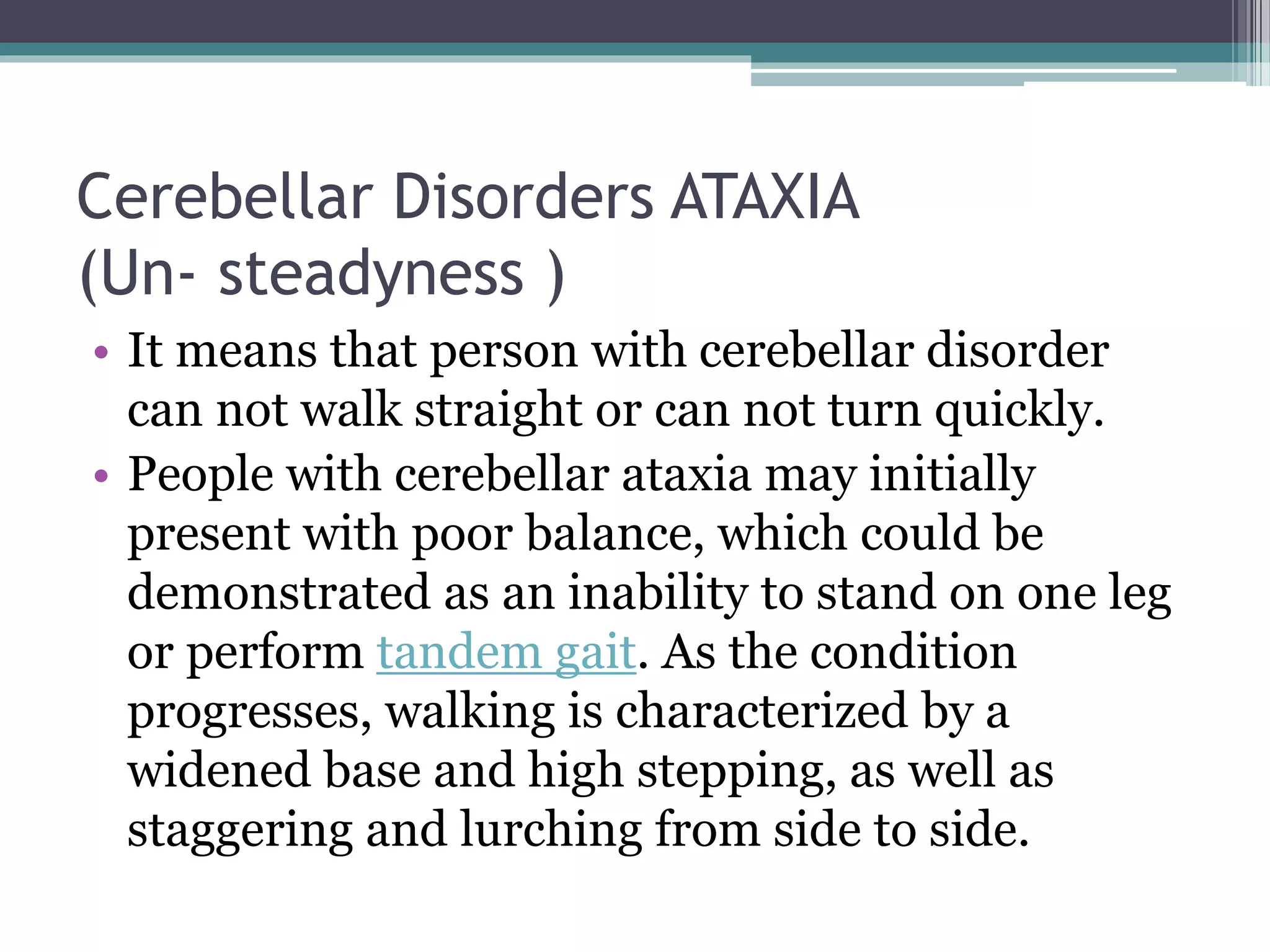 Cerebellar Disorders ATAXIA (Un- steadyness )

• It means that person with cerebellar disorder can not walk straight or can not turn quickly.
• People with cerebellar ataxia may initially present with poor balance, which could be demonstrated as an inability to stand on one leg or perform tandem gait. As the condition progresses, walking is characterized by a widened base and high stepping, as well as staggering and lurching from side to side.